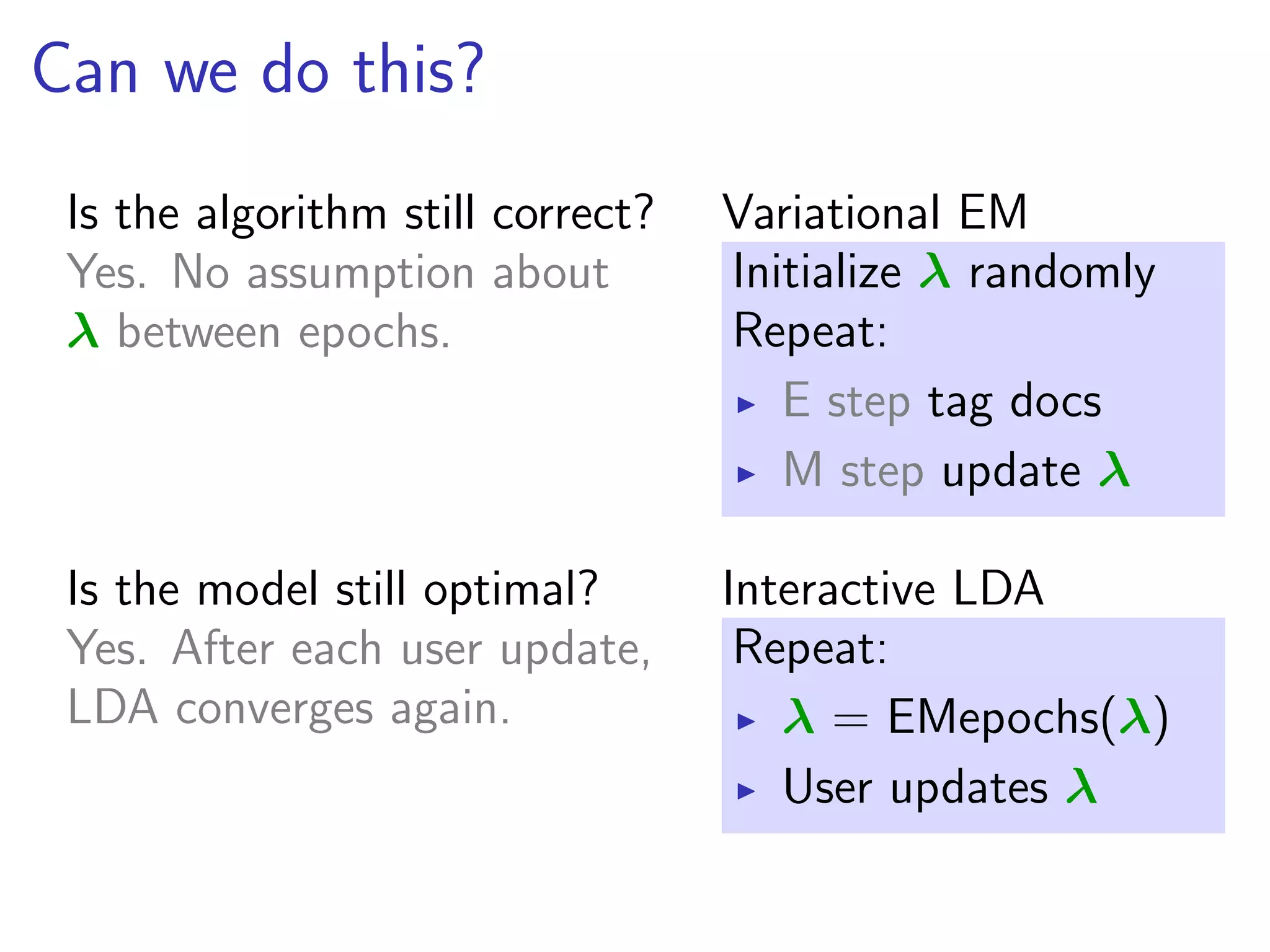 Can we do this?

Is the algorithm still correct?
Yes. No assumption about $\lambda$ between epochs.

Is the model still optimal?
Yes. After each user update, LDA converges again.

Variational EM

Initialize $\lambda$ randomly
Repeat:
▸ E step tag docs
▸ M step update $\lambda$

Interactive LDA

Repeat:
▸ $\lambda = \text{EMepochs}(\lambda)$
▸ User updates $\lambda$